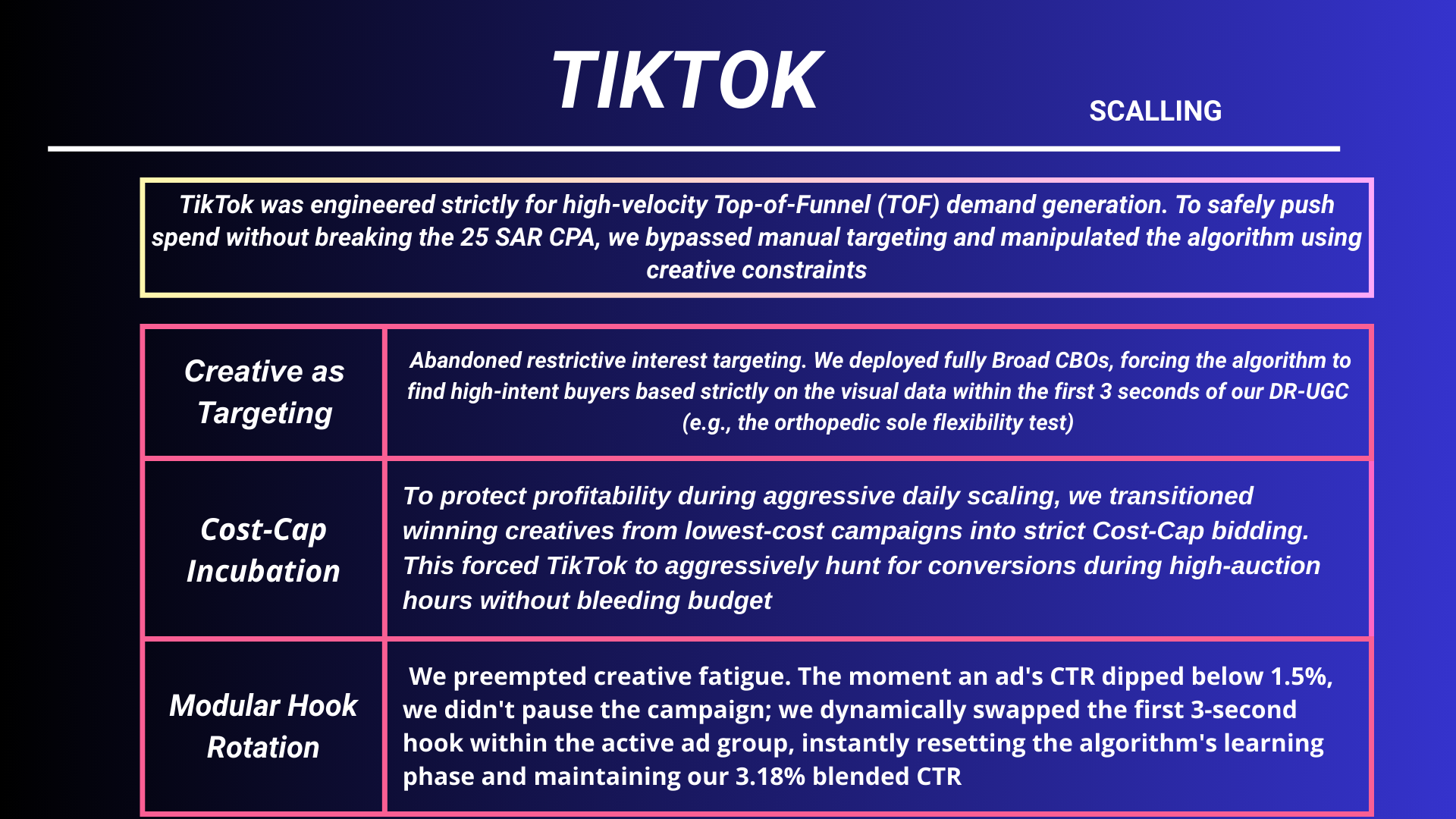 TIKTOK

SCALLING

TikTok was engineered strictly for high-velocity Top-of-Funnel (TOF) demand generation. To safely push spend without breaking the 25 SAR CPA, we bypassed manual targeting and manipulated the algorithm using creative constraints

| Creative as Targeting | Abandoned restrictive interest targeting. We deployed fully Broad CBOs, forcing the algorithm to find high-intent buyers based strictly on the visual data within the first 3 seconds of our DR-UGC (e.g., the orthopedic sole flexibility test) |
|---|---|
| Cost-Cap Incubation | To protect profitability during aggressive daily scaling, we transitioned winning creatives from lowest-cost campaigns into strict Cost-Cap bidding. This forced TikTok to aggressively hunt for conversions during high-auction hours without bleeding budget |
| Modular Hook Rotation | We preempted creative fatigue. The moment an ad's CTR dipped below 1.5%, we didn't pause the campaign; we dynamically swapped the first 3-second hook within the active ad group, instantly resetting the algorithm's learning phase and maintaining our 3.18% blended CTR |